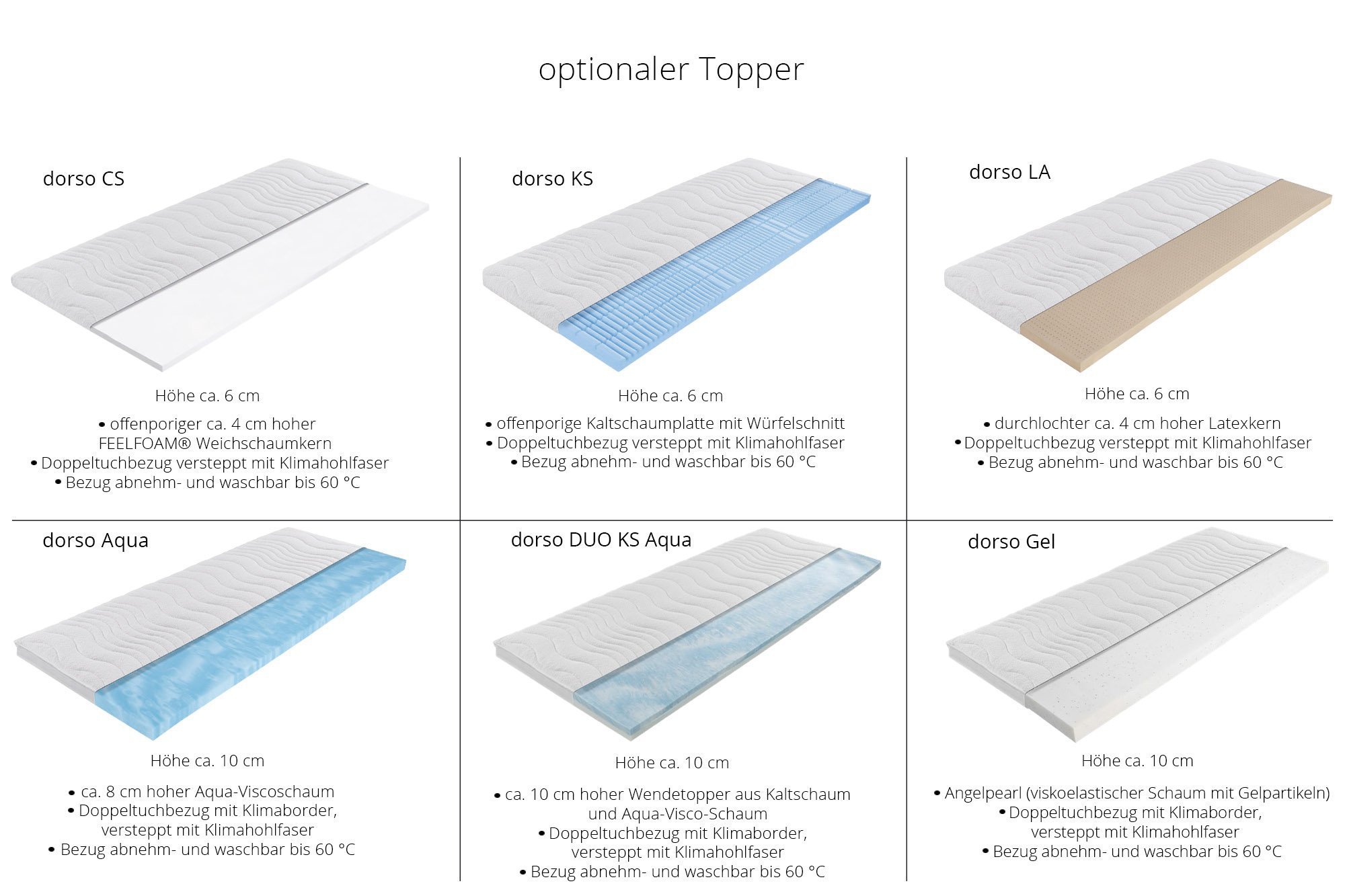 optionaler Topper

dorso CS

Höhe ca. 6 cm

• offenporiger ca. 4 cm hoher FEELFOAM® Weichschaumkern
• Doppeltuchbezug versteppt mit Klimahohlfaser
• Bezug abnehm- und waschbar bis 60 °C

dorso KS

Höhe ca. 6 cm

• offenporige Kaltschaumplatte mit Würfelschnitt
• Doppeltuchbezug versteppt mit Klimahohlfaser
• Bezug abnehm- und waschbar bis 60 °C

dorso LA

Höhe ca. 6 cm

• durchlochter ca. 4 cm hoher Latexkern
• Doppeltuchbezug versteppt mit Klimahohlfaser
• Bezug abnehm- und waschbar bis 60 °C

dorso Aqua

Höhe ca. 10 cm

• ca. 8 cm hoher Aqua-Viscoschaum
• Doppeltuchbezug mit Klimaborder, versteppt mit Klimahohlfaser
• Bezug abnehm- und waschbar bis 60 °C

dorso DUO KS Aqua

Höhe ca. 10 cm

• ca. 10 cm hoher Wendetopper aus Kaltschaum und Aqua-Visco-Schaum
• Doppeltuchbezug mit Klimaborder, versteppt mit Klimahohlfaser
• Bezug abnehm- und waschbar bis 60 °C

dorso Gel

Höhe ca. 10 cm

• Angelpearl (viskoelastischer Schaum mit Gelpartikeln)
• Doppeltuchbezug mit Klimaborder, versteppt mit Klimahohlfaser
• Bezug abnehm- und waschbar bis 60 °C